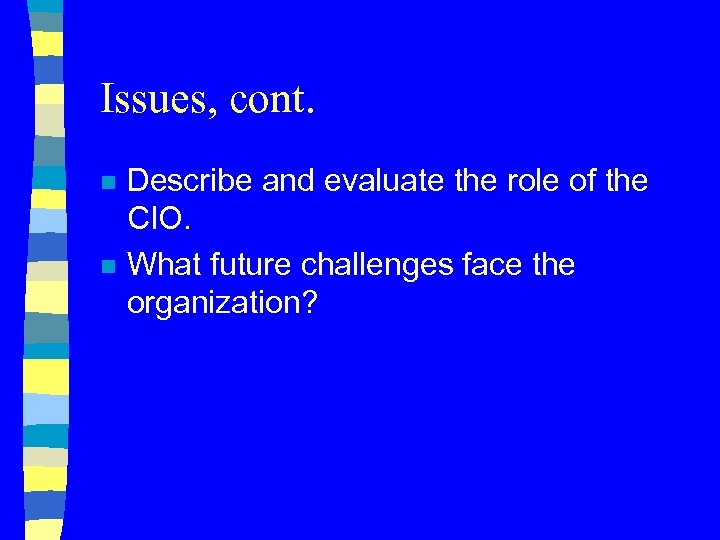 Issues, cont.

- Describe and evaluate the role of the CIO.
- What future challenges face the organization?